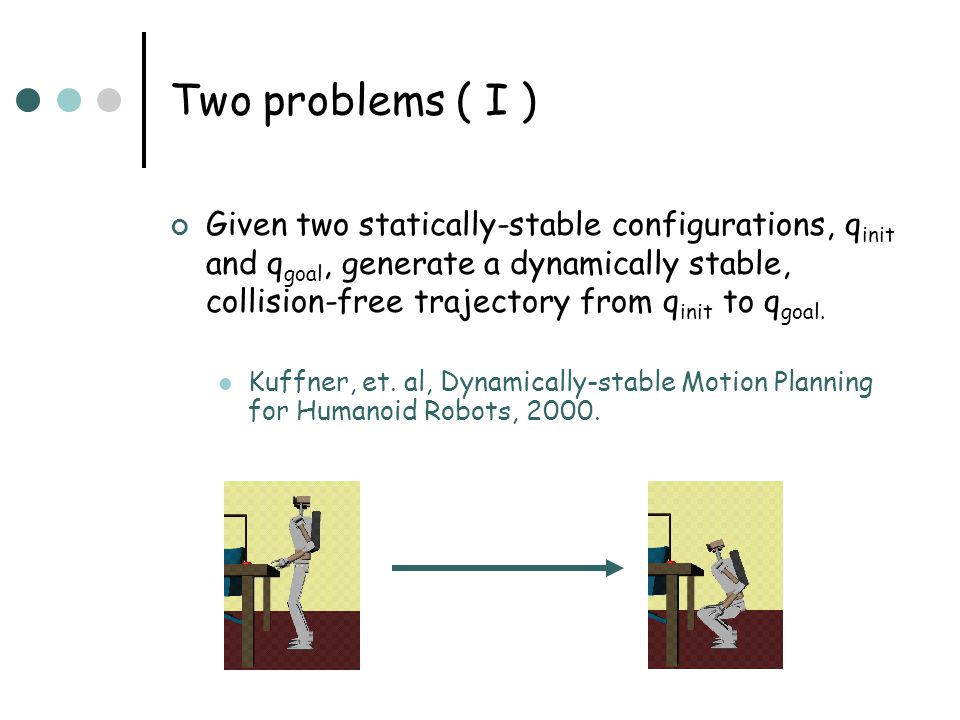 Two problems ( I )

Given two statically-stable configurations, $q_{init}$ and $q_{goal}$, generate a dynamically stable, collision-free trajectory from $q_{init}$ to $q_{goal.}$

Kuffner, et. al, Dynamically-stable Motion Planning for Humanoid Robots, 2000.